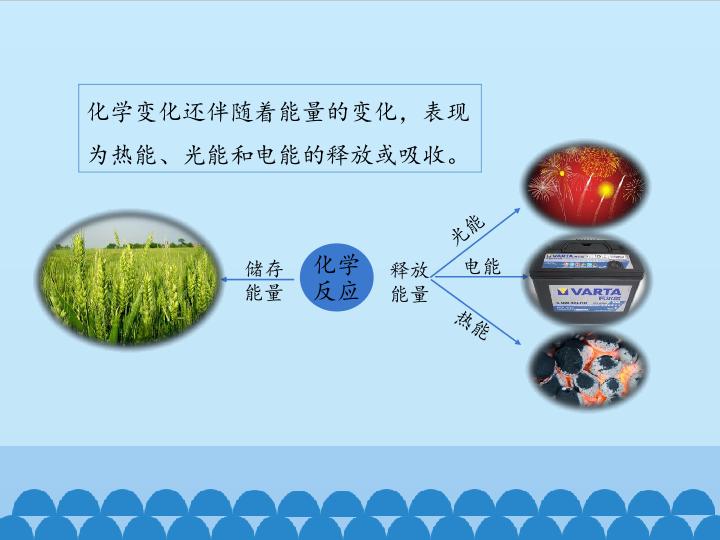 化学变化还伴随着能量的变化，表现为热能、光能和电能的释放或吸收。

储存能量

化学反应

释放能量

光能

电能

热能

VARTA

VARTA